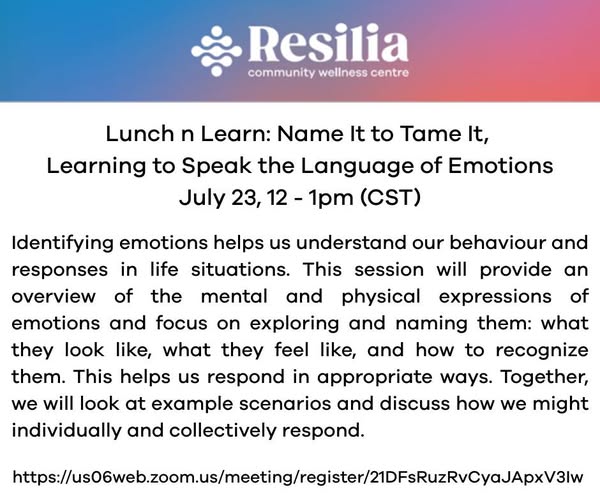 Resilia
community wellness centre

Lunch n Learn: Name It to Tame It,
Learning to Speak the Language of Emotions
July 23, 12 - 1pm (CST)

Identifying emotions helps us understand our behaviour and responses in life situations. This session will provide an overview of the mental and physical expressions of emotions and focus on exploring and naming them: what they look like, what they feel like, and how to recognize them. This helps us respond in appropriate ways. Together, we will look at example scenarios and discuss how we might individually and collectively respond.

https://us06web.zoom.us/meeting/register/21DFsRuzRvCyaJApxV3Iw